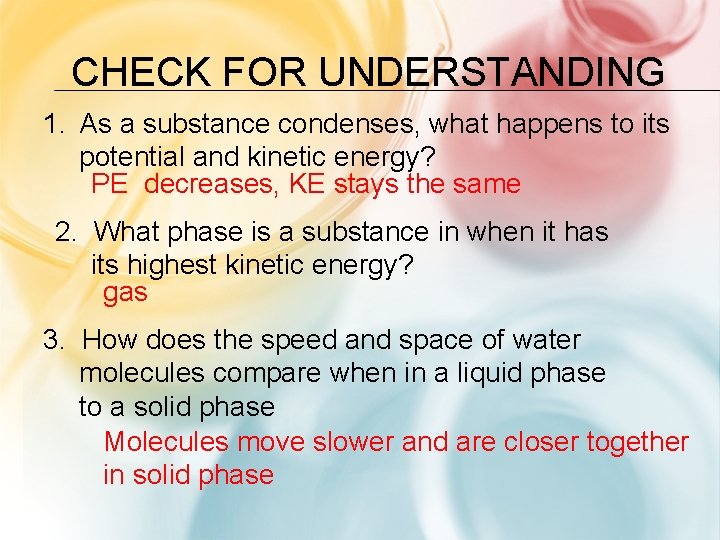 CHECK FOR UNDERSTANDING

1. As a substance condenses, what happens to its potential and kinetic energy?
PE decreases, KE stays the same

2. What phase is a substance in when it has its highest kinetic energy?
gas

3. How does the speed and space of water molecules compare when in a liquid phase to a solid phase
Molecules move slower and are closer together in solid phase